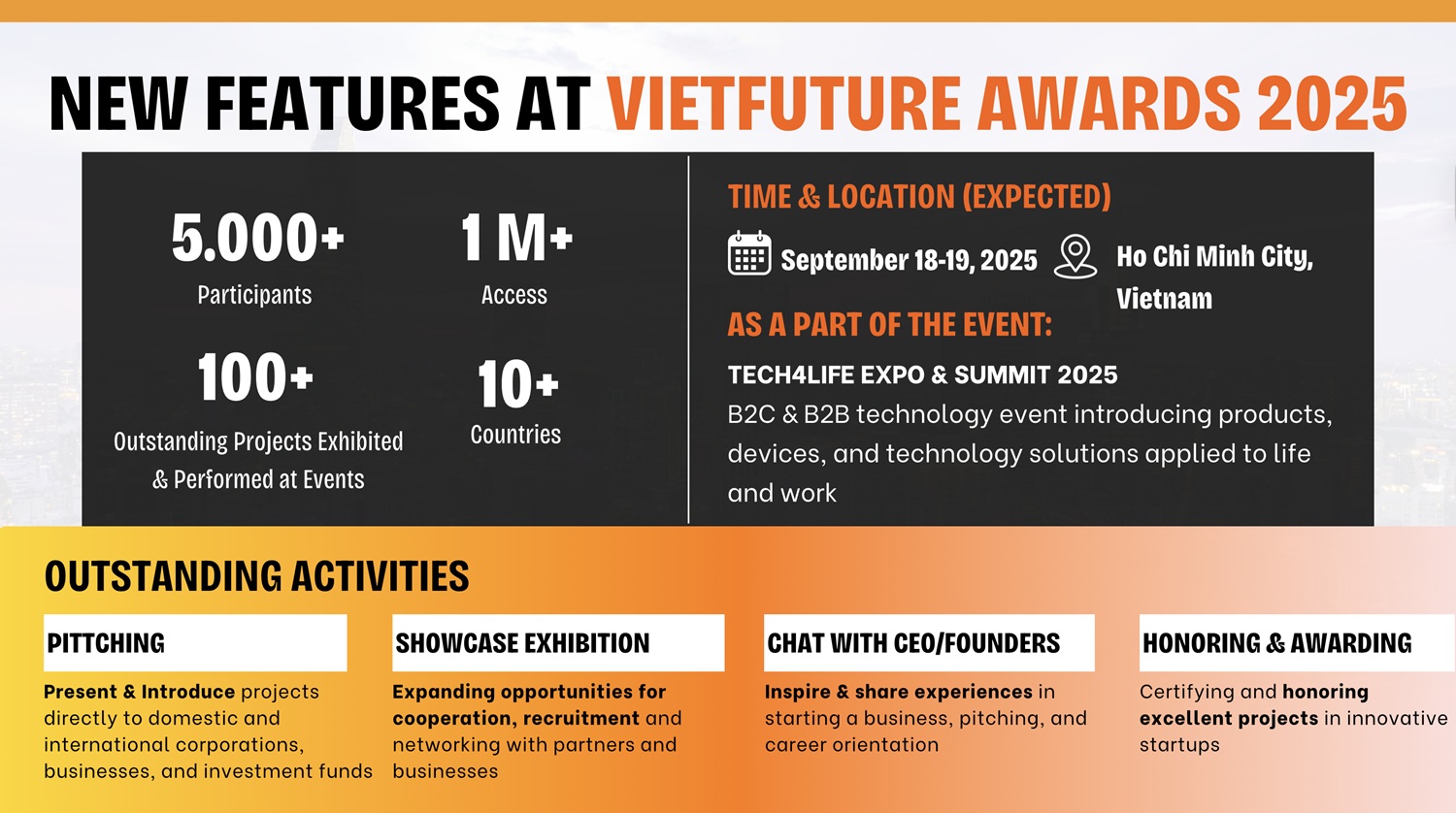 NEW FEATURES AT VIETFUTURE AWARDS 2025

5.000+
Participants

1 M+
Access

100+
Outstanding Projects Exhibited & Performed at Events

10+
Countries

TIME & LOCATION (EXPECTED)

September 18-19, 2025

Ho Chi Minh City, Vietnam

AS A PART OF THE EVENT:

TECH4LIFE EXPO & SUMMIT 2025
B2C & B2B technology event introducing products, devices, and technology solutions applied to life and work

OUTSTANDING ACTIVITIES

PITTCHING
Present & Introduce projects directly to domestic and international corporations, businesses, and investment funds

SHOWCASE EXHIBITION
Expanding opportunities for cooperation, recruitment and networking with partners and businesses

CHAT WITH CEO/FOUNDERS
Inspire & share experiences in starting a business, pitching, and career orientation

HONORING & AWARDING
Certifying and honoring excellent projects in innovative startups